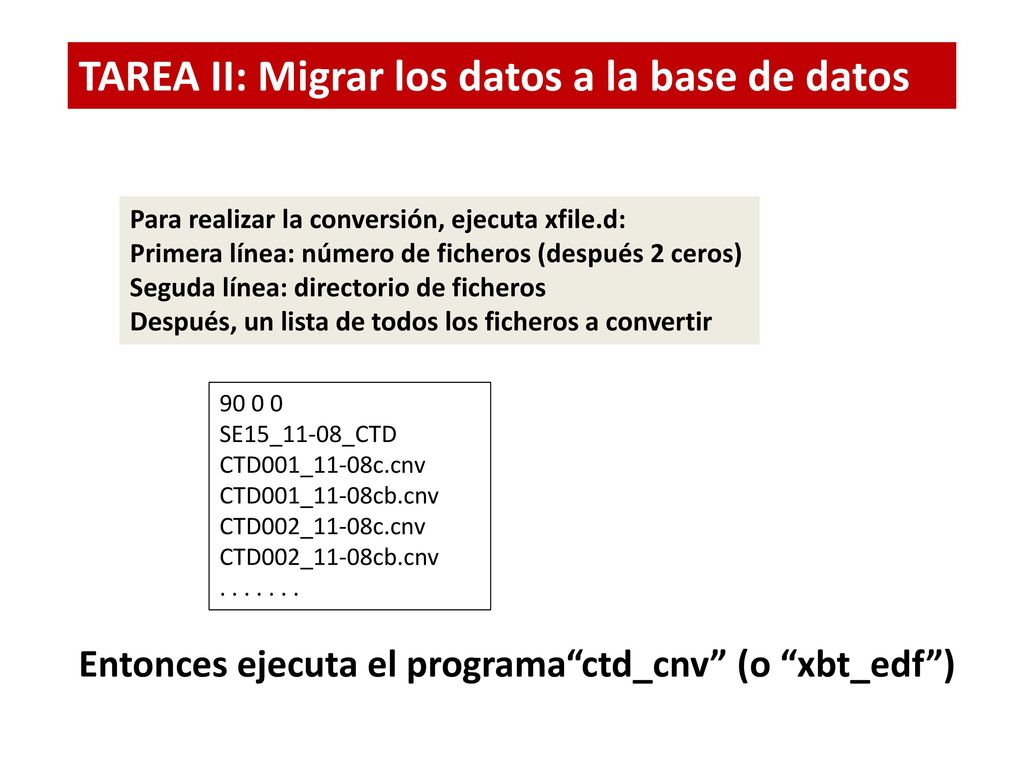 TAREA II: Migrar los datos a la base de datos

Para realizar la conversión, ejecuta xfile.d:
Primera línea: número de ficheros (después 2 ceros)
Seguda línea: directorio de ficheros
Después, un lista de todos los ficheros a convertir

90 0 0
SE15_11-08_CTD
CTD001_11-08c.cnv
CTD001_11-08cb.cnv
CTD002_11-08c.cnv
CTD002_11-08cb.cnv
. . . . . . .

Entonces ejecuta el programa“ctd_cnv” (o “xbt_edf”)